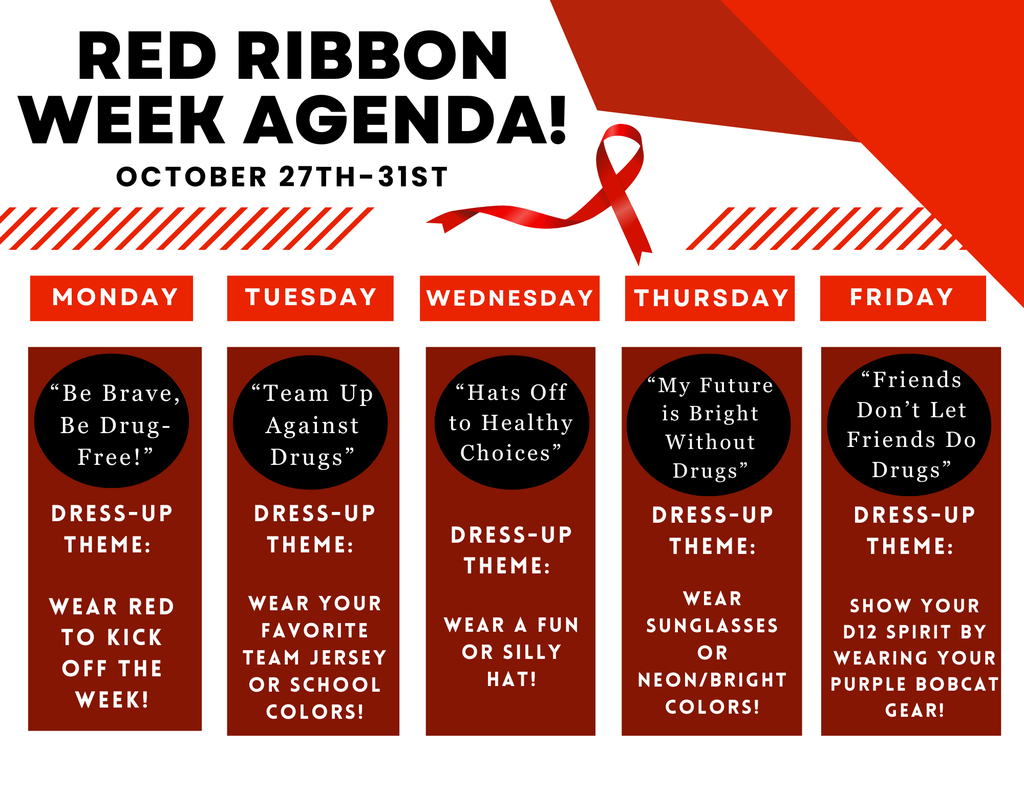 RED RIBBON WEEK AGENDA!

OCTOBER 27TH-31ST

MONDAY

“Be Brave, Be Drug-Free!”

DRESS-UP THEME:

WEAR RED TO KICK OFF THE WEEK!

TUESDAY

“Team Up Against Drugs”

DRESS-UP THEME:

WEAR YOUR FAVORITE TEAM JERSEY OR SCHOOL COLORS!

WEDNESDAY

“Hats Off to Healthy Choices”

DRESS-UP THEME:

WEAR A FUN OR SILLY HAT!

THURSDAY

“My Future is Bright Without Drugs”

DRESS-UP THEME:

WEAR SUNGLASSES OR NEON/BRIGHT COLORS!

FRIDAY

“Friends Don’t Let Friends Do Drugs”

DRESS-UP THEME:

SHOW YOUR D12 SPIRIT BY WEARING YOUR PURPLE BOBCAT GEAR!